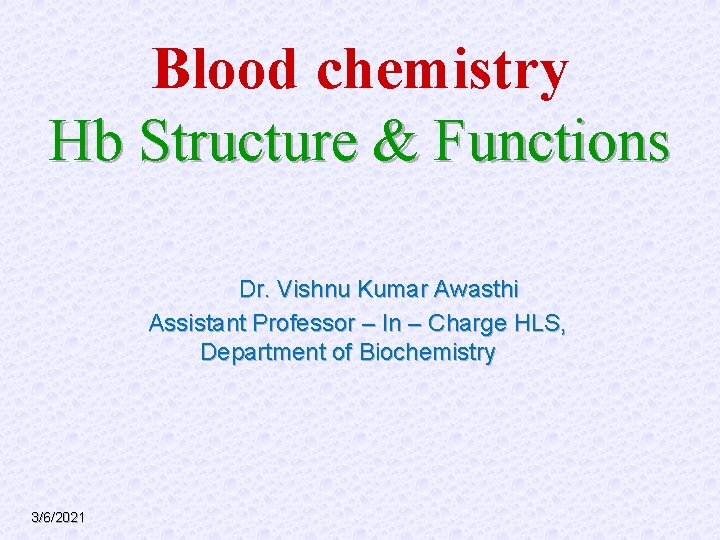 Blood chemistry
Hb Structure & Functions

Dr. Vishnu Kumar Awasthi
Assistant Professor – In – Charge HLS,
Department of Biochemistry

3/6/2021